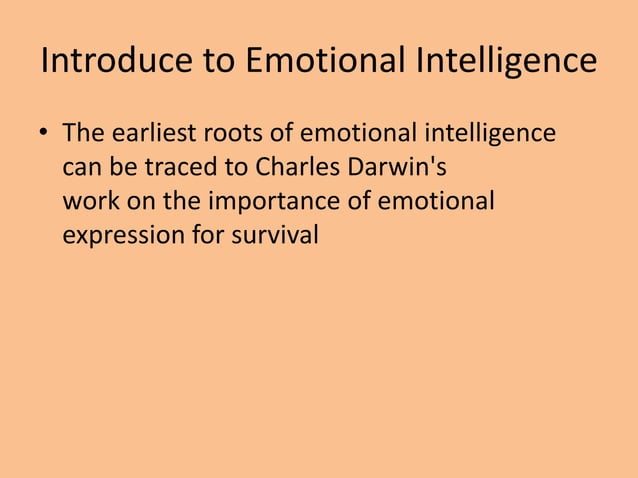 Introduce to Emotional Intelligence

• The earliest roots of emotional intelligence can be traced to Charles Darwin's work on the importance of emotional expression for survival